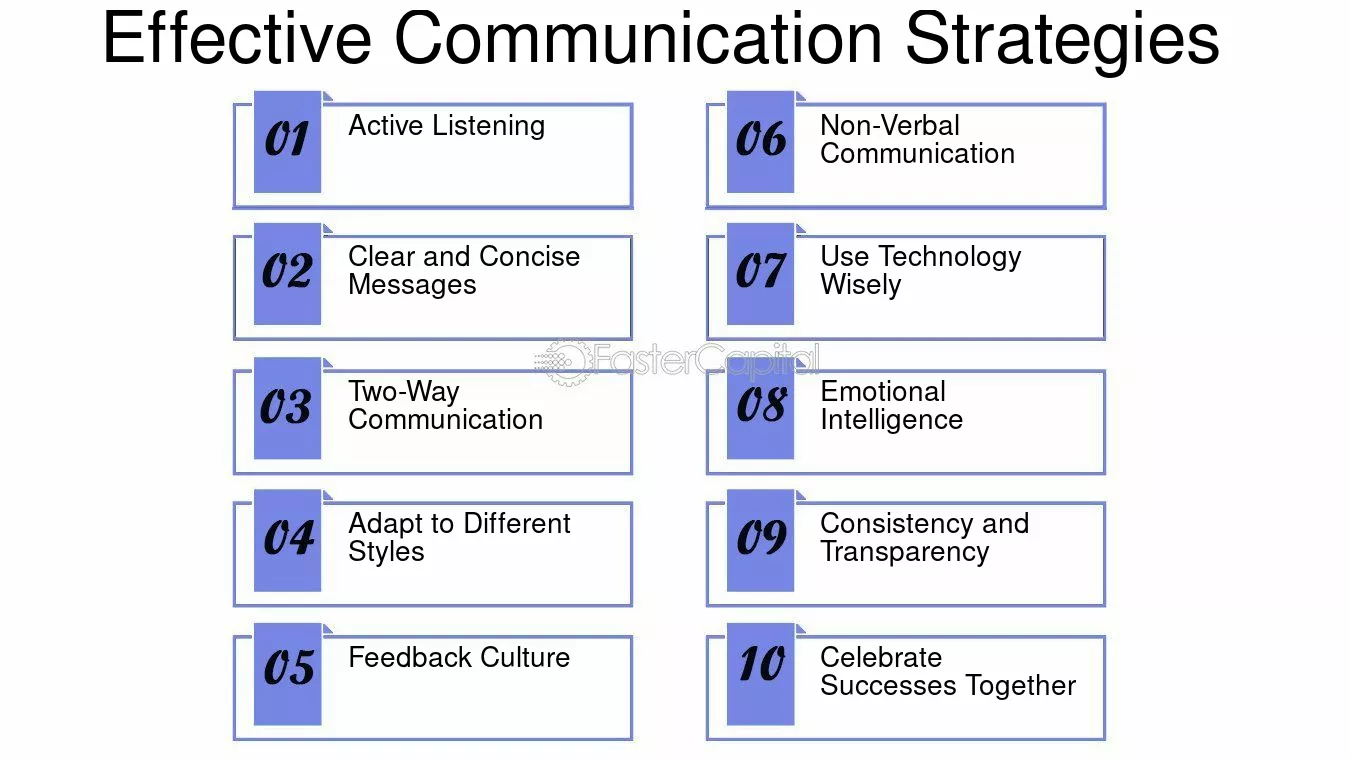 Effective Communication Strategies

01 Active Listening

02 Clear and Concise Messages

03 Two-Way Communication

04 Adapt to Different Styles

05 Feedback Culture

06 Non-Verbal Communication

07 Use Technology Wisely

08 Emotional Intelligence

09 Consistency and Transparency

10 Celebrate Successes Together

FasterCapital